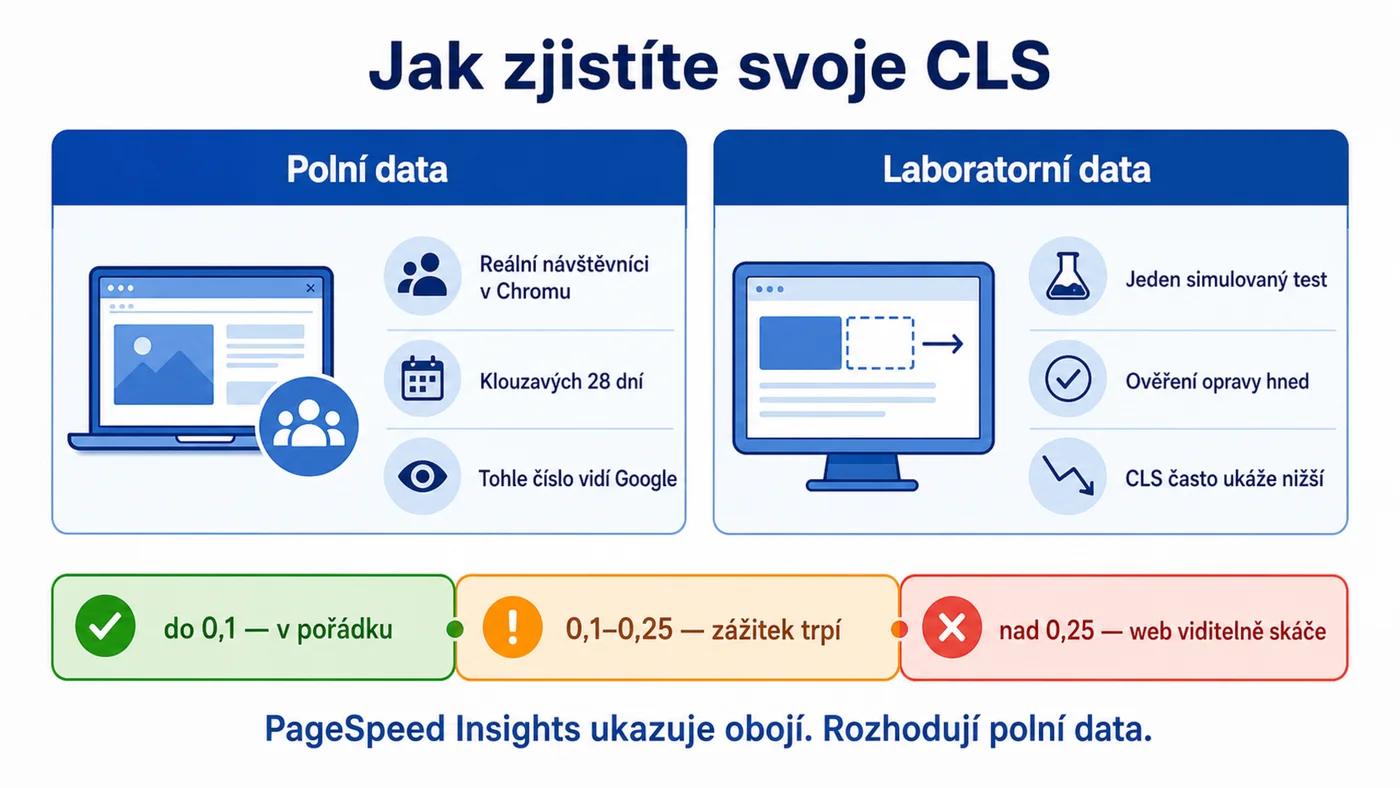 Jak zjistíte svoje CLS

Polní data

Reální návštěvníci v Chromu

Klouzavých 28 dní

Tohle číslo vidí Google

Laboratorní data

Jeden simulovaný test

Ověření opravy hned

CLS často ukáže nižší

do 0,1 — v pořádku

0,1–0,25 — zážitek trpí

nad 0,25 — web viditelně skáče

PageSpeed Insights ukazuje obojí. Rozhodují polní data.